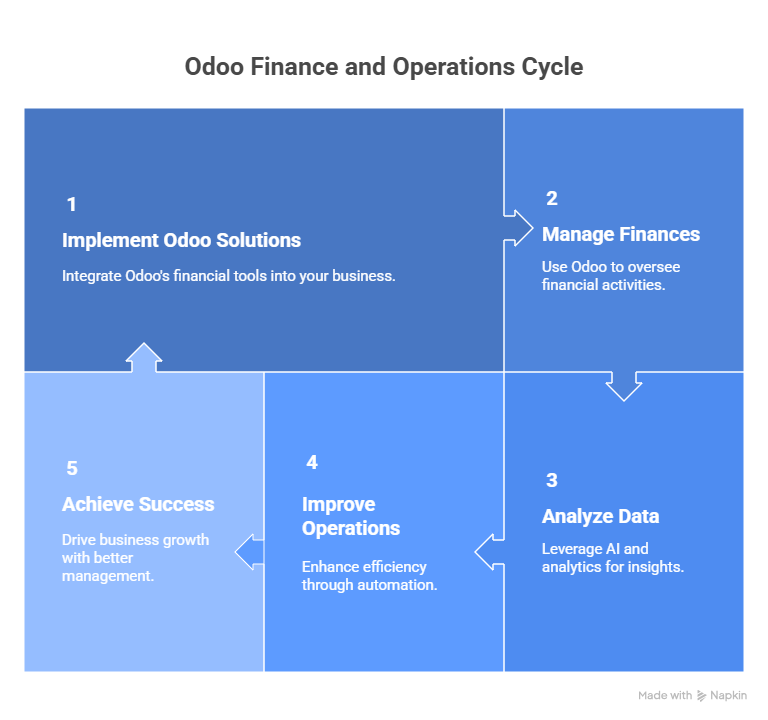 Odoo Finance and Operations Cycle

1

Implement Odoo Solutions

Integrate Odoo's financial tools into your business.

2

Manage Finances

Use Odoo to oversee financial activities.

3

Analyze Data

Leverage AI and analytics for insights.

4

Improve Operations

Enhance efficiency through automation.

5

Achieve Success

Drive business growth with better management.

Made with Napkin